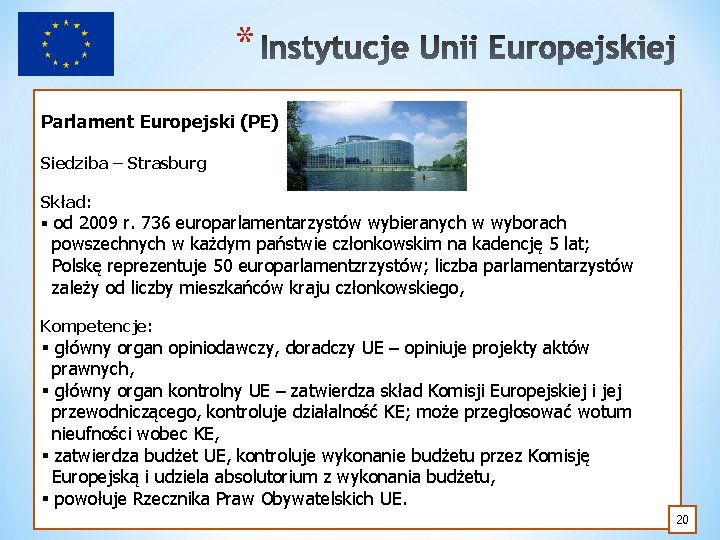 * Instytucje Unii Europejskiej

Parlament Europejski (PE)

Siedziba – Strasburg

Skład:
▪ od 2009 r. 736 europarlamentarzystów wybieranych w wyborach powszechnych w każdym państwie członkowskim na kadencję 5 lat; Polskę reprezentuje 50 europarlamentzrzystów; liczba parlamentarzystów zależy od liczby mieszkańców kraju członkowskiego,

Kompetencje:
▪ główny organ opiniodawczy, doradczy UE – opiniuje projekty aktów prawnych,
▪ główny organ kontrolny UE – zatwierdza skład Komisji Europejskiej i jej przewodniczącego, kontroluje działalność KE; może przegłosować wotum nieufności wobec KE,
▪ zatwierdza budżet UE, kontroluje wykonanie budżetu przez Komisję Europejską i udziela absolutorium z wykonania budżetu,
▪ powołuje Rzecznika Praw Obywatelskich UE.

20